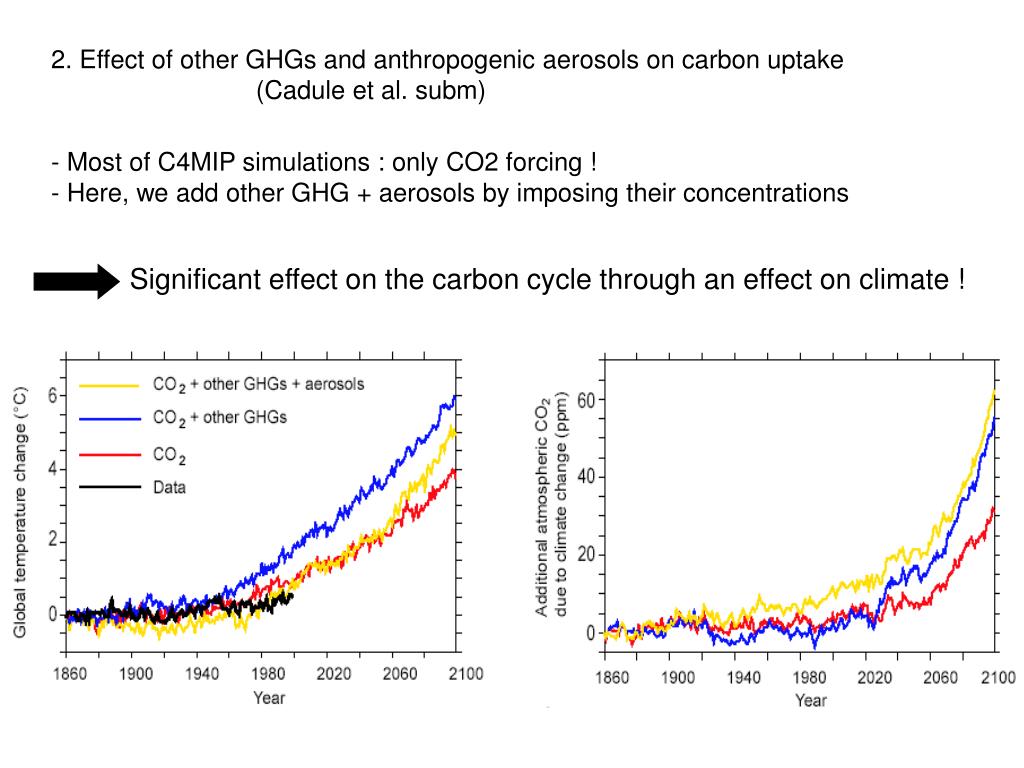 2. Effect of other GHGs and anthropogenic aerosols on carbon uptake
(Cadule et al. subm)

- Most of C4MIP simulations : only CO2 forcing !
- Here, we add other GHG + aerosols by imposing their concentrations

Significant effect on the carbon cycle through an effect on climate !

$CO_2$ + other GHGs + aerosols
$CO_2$ + other GHGs
$CO_2$
Data

Global temperature change (°C)

6
4
2
0

1860 1900 1940 1980 2020 2060 2100
Year

Additional atmospheric $CO_2$ due to climate change (ppm)

60
40
20
0

1860 1900 1940 1980 2020 2060 2100
Year